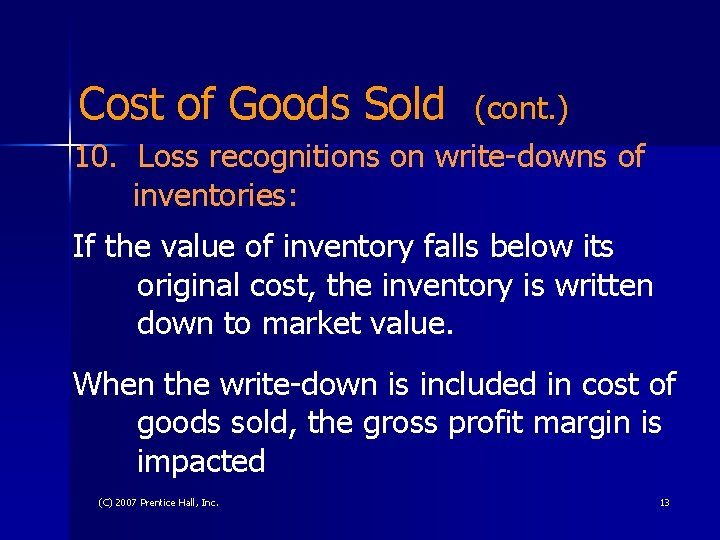 Cost of Goods Sold (cont.)

10. Loss recognitions on write-downs of inventories:

If the value of inventory falls below its original cost, the inventory is written down to market value.

When the write-down is included in cost of goods sold, the gross profit margin is impacted

(C) 2007 Prentice Hall, Inc.

13